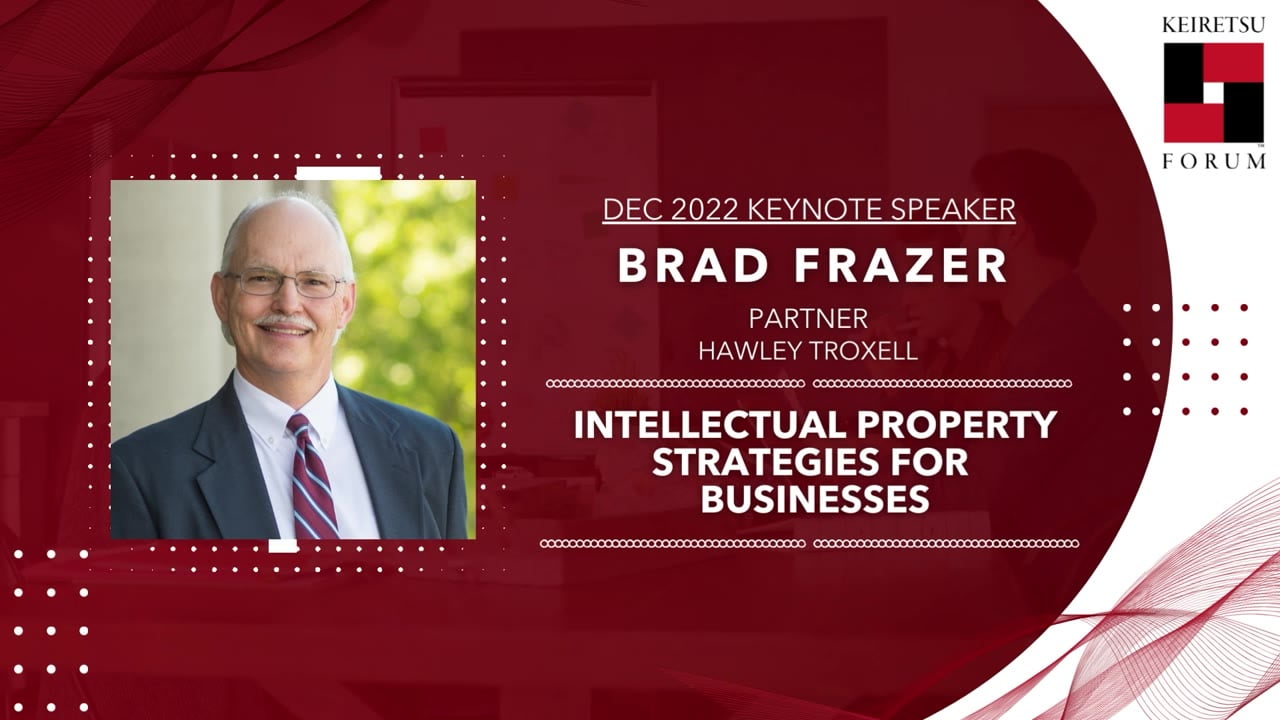 KEIRETSU
FORUM

DEC 2022 KEYNOTE SPEAKER

BRAD FRAZER

PARTNER
HAWLEY TROXELL

INTELLECTUAL PROPERTY STRATEGIES FOR BUSINESSES